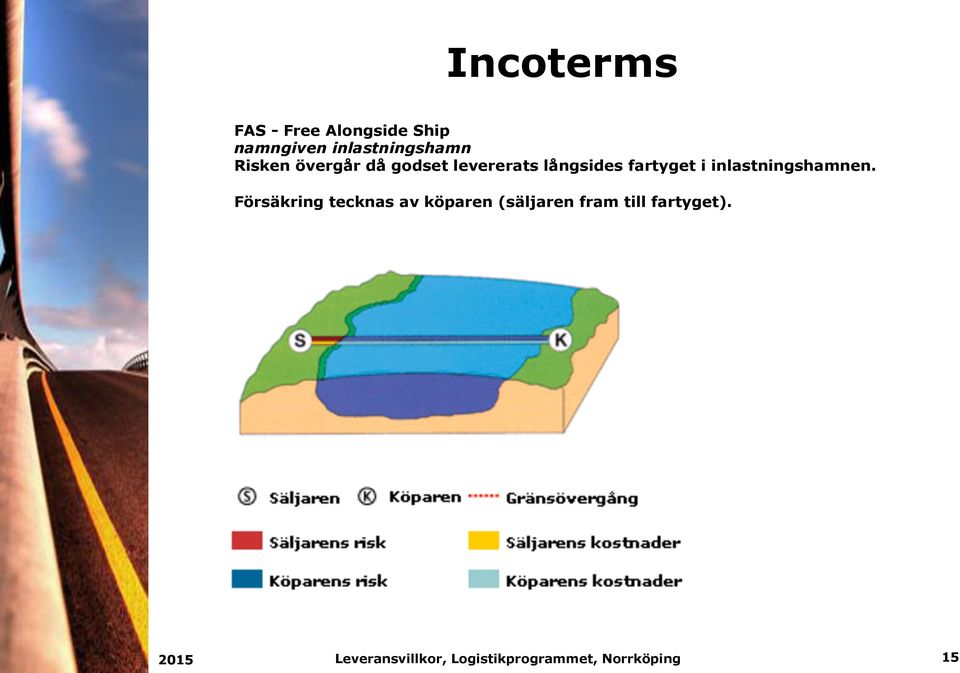 Incoterms

FAS - Free Alongside Ship
namngiven inlastningshamn
Risken övergår då godset levererats långsides fartyget i inlastningshamnen.

Försäkring tecknas av köparen (säljaren fram till fartyget).

S

K

S Säljaren K Köparen Gränsövergång

Säljarens risk

Säljarens kostnader

Köparens risk

Köparens kostnader

2015

Leveransvillkor, Logistikprogrammet, Norrköping

15